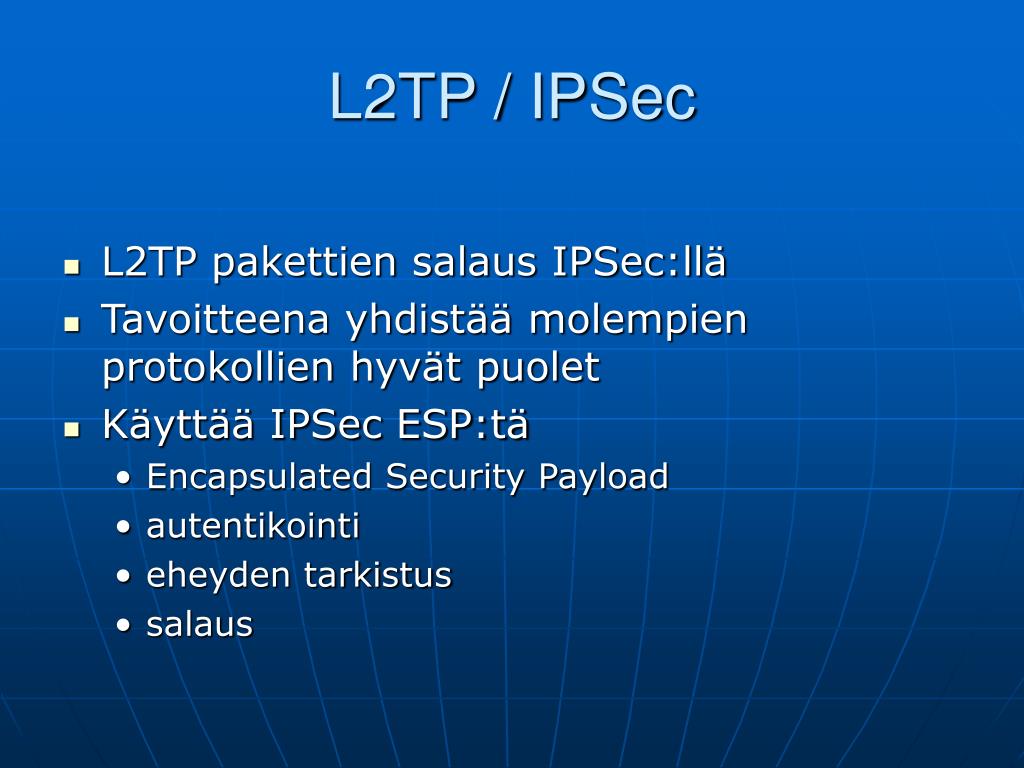 L2TP / IPSec

- L2TP pakettien salaus IPSec:llä
- Tavoitteena yhdistää molempien protokollien hyvät puolet
- Käyttää IPSec ESP:tä
  - Encapsulated Security Payload
  - autentikointi
  - eheyden tarkistus
  - salaus